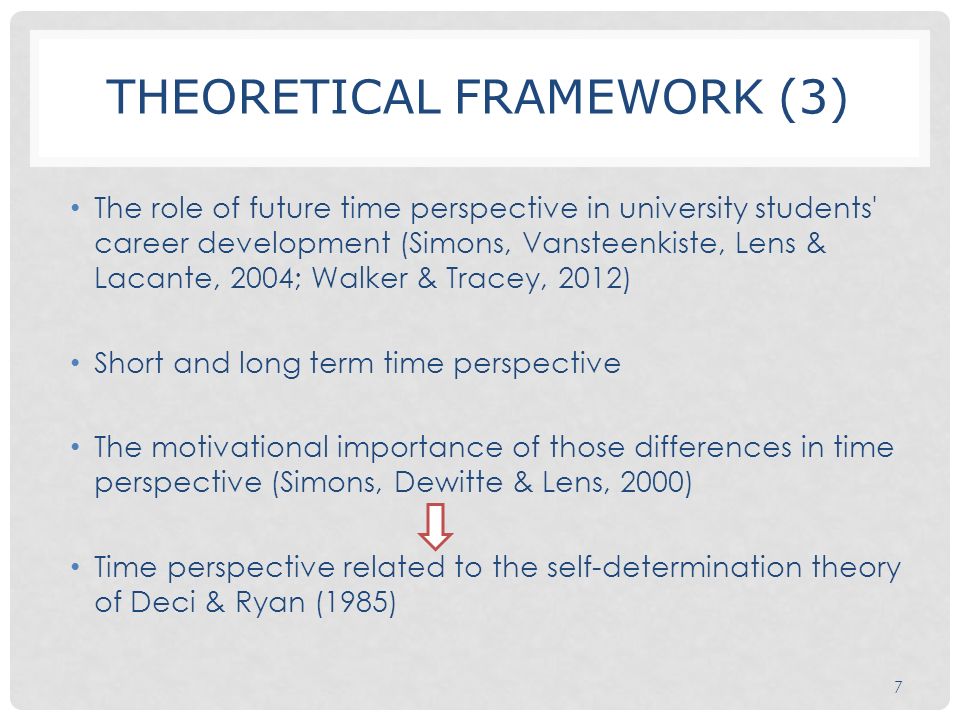 THEORETICAL FRAMEWORK (3)

• The role of future time perspective in university students' career development (Simons, Vansteenkiste, Lens & Lacante, 2004; Walker & Tracey, 2012)

• Short and long term time perspective

• The motivational importance of those differences in time perspective (Simons, Dewitte & Lens, 2000)

• Time perspective related to the self-determination theory of Deci & Ryan (1985)

7